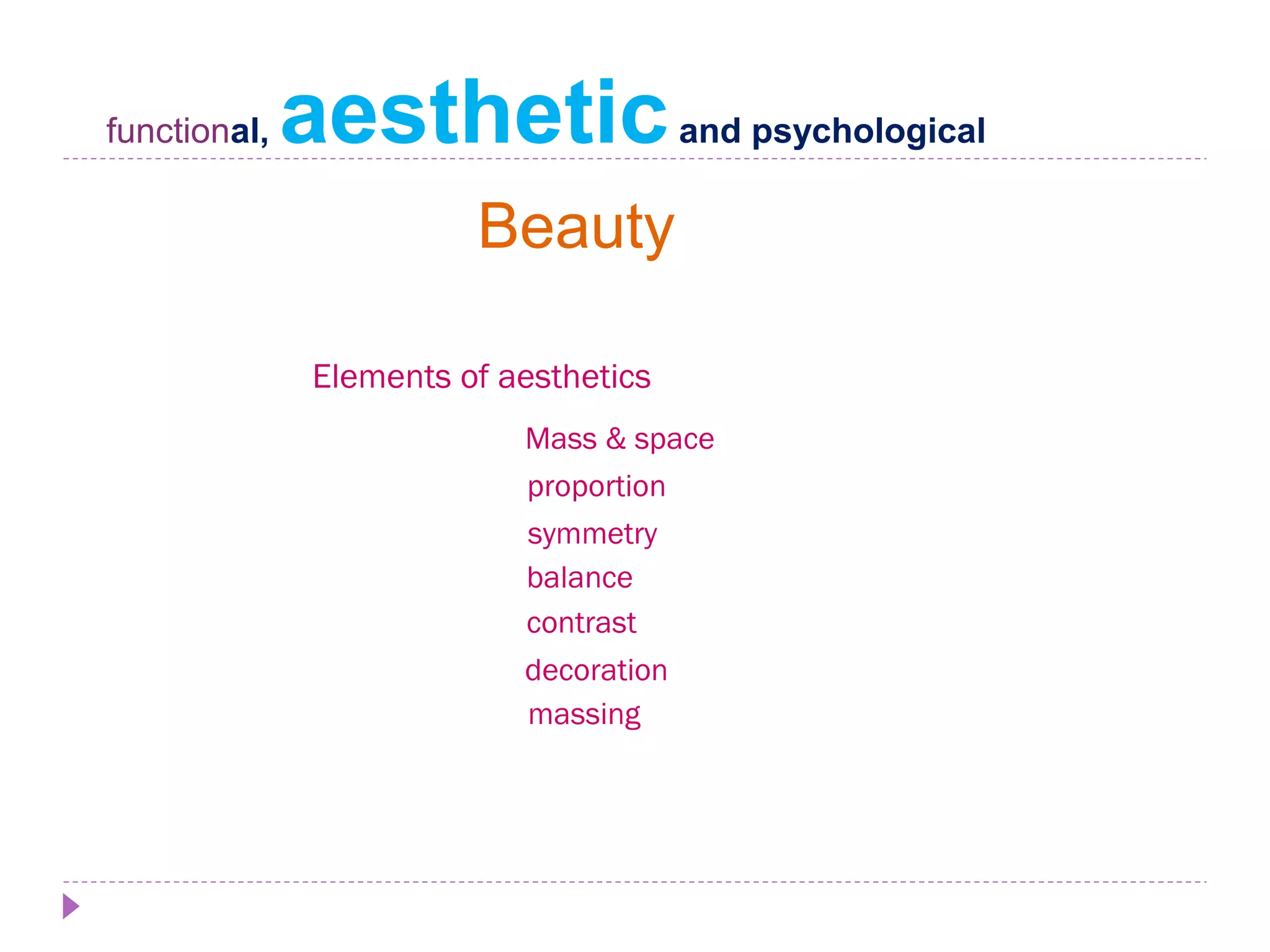 functional, aesthetic and psychological

Beauty

Elements of aesthetics

Mass & space

proportion

symmetry

balance

contrast

decoration

massing